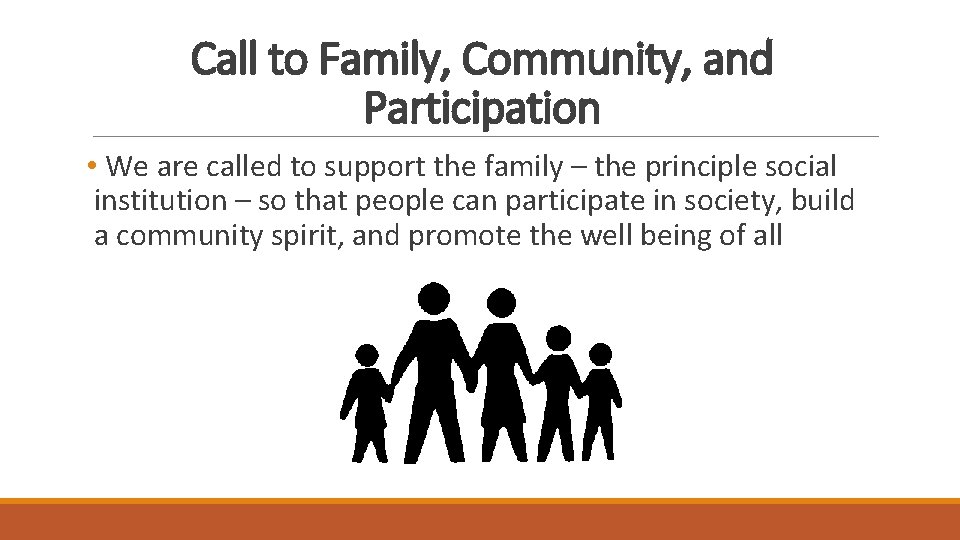 Call to Family, Community, and Participation

• We are called to support the family – the principle social institution – so that people can participate in society, build a community spirit, and promote the well being of all